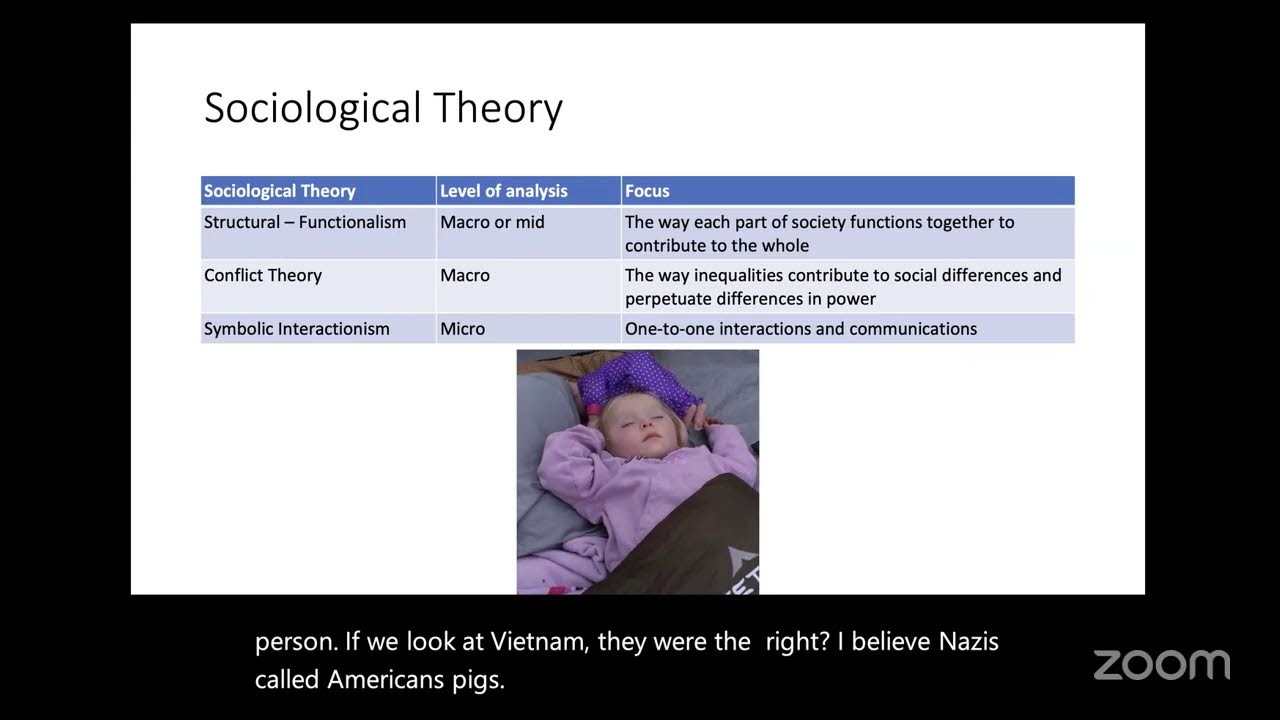 Sociological Theory

| Sociological Theory | Level of analysis | Focus |
|---|---|---|
| Structural – Functionalism | Macro or mid | The way each part of society functions together to contribute to the whole |
| Conflict Theory | Macro | The way inequalities contribute to social differences and perpetuate differences in power |
| Symbolic Interactionism | Micro | One-to-one interactions and communications |

person. If we look at Vietnam, they were the right? I believe Nazis called Americans pigs.

zoom